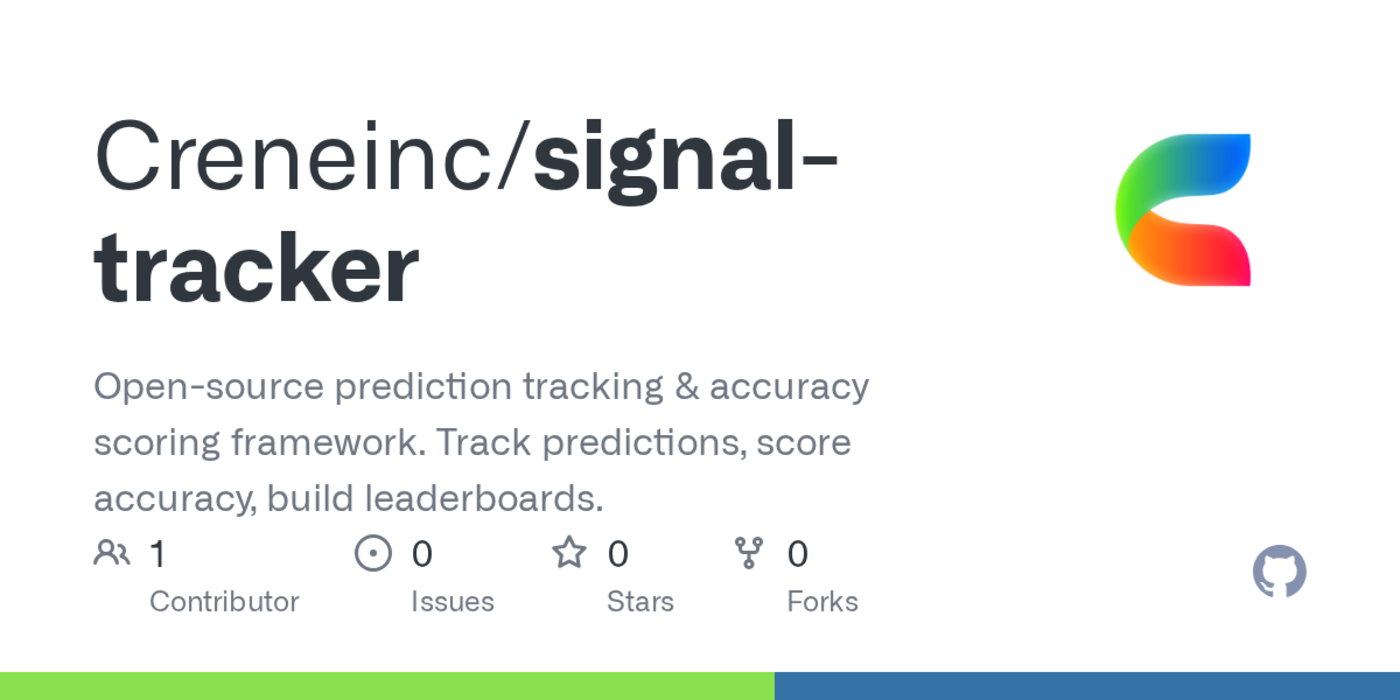 Creneinc/signal-tracker

Open-source prediction tracking & accuracy scoring framework. Track predictions, score accuracy, build leaderboards.

1 Contributor

0 Issues

0 Stars

0 Forks